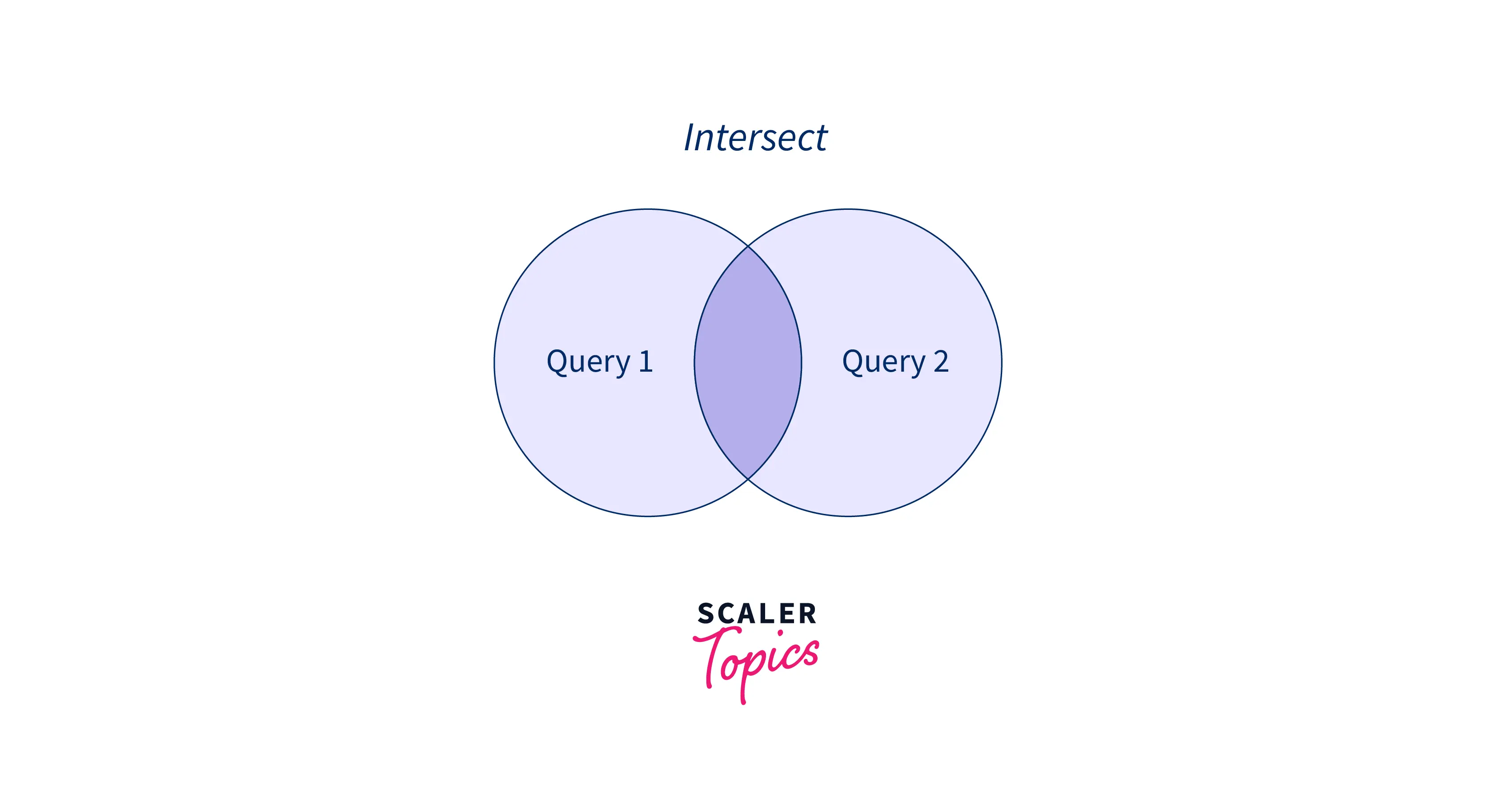 Intersect

Query 1

Query 2

SCALER
Topics